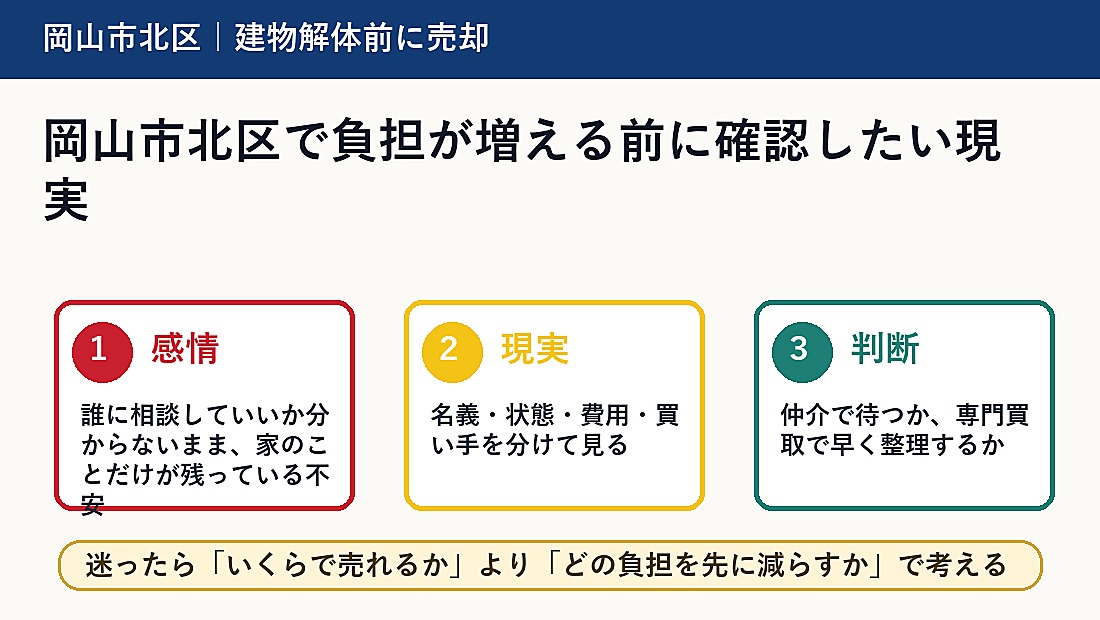 岡山市北区｜建物解体前に売却

岡山市北区で負担が増える前に確認したい現実

1 感情

誰に相談していいか分からないまま、家のことだけが残っている不安

2 現実

名義・状態・費用・買い手を分けて見る

3 判断

仲介で待つか、専門買取で早く整理するか

迷ったら「いくらで売れるか」より「どの負担を先に減らすか」で考える